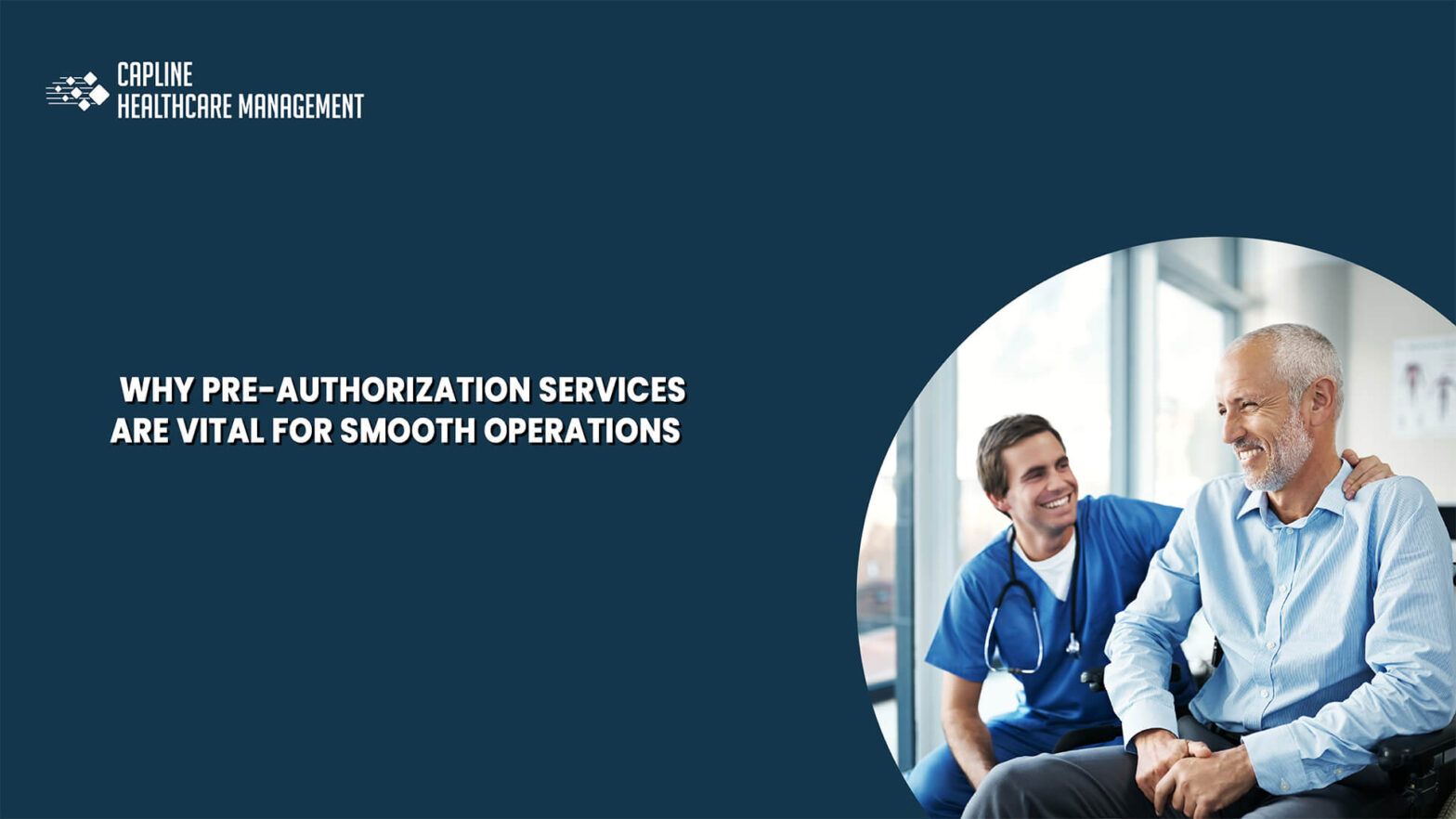 CAPLINE
HEALTHCARE MANAGEMENT

WHY PRE-AUTHORIZATION SERVICES ARE VITAL FOR SMOOTH OPERATIONS